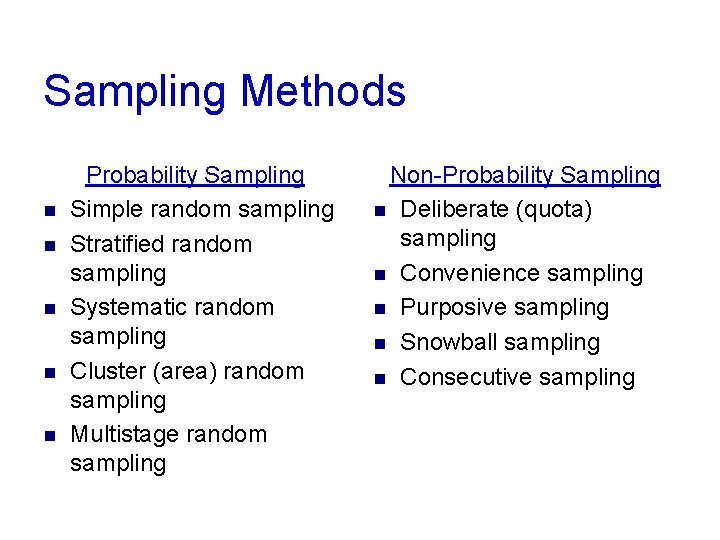 Sampling Methods

Probability Sampling

- Simple random sampling
- Stratified random sampling
- Systematic random sampling
- Cluster (area) random sampling
- Multistage random sampling

Non-Probability Sampling

- Deliberate (quota) sampling
- Convenience sampling
- Purposive sampling
- Snowball sampling
- Consecutive sampling